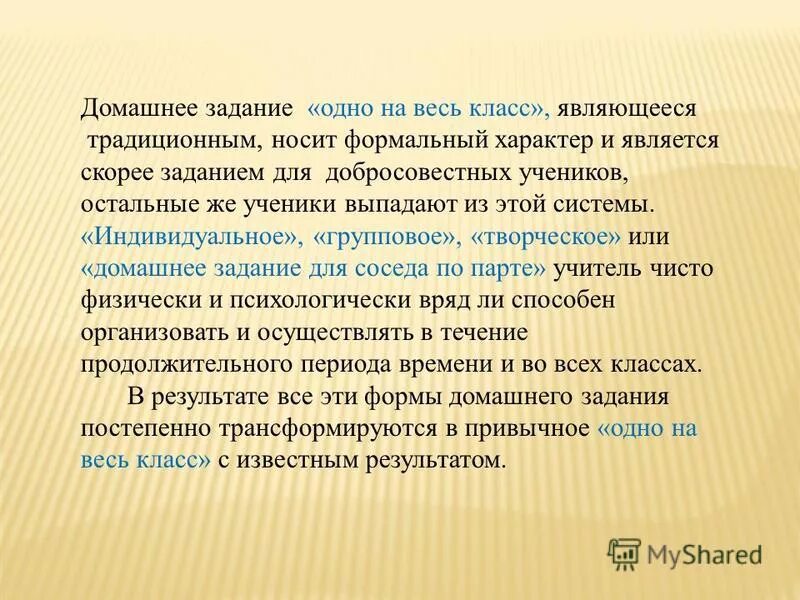 Домашнее задание «одно на весь класс», являющееся традиционным, носит формальный характер и является скорее заданием для добросовестных учеников, остальные же ученики выпадают из этой системы. «Индивидуальное», «групповое», «творческое» или «домашнее задание для соседа по парте» учитель чисто физически и психологически вряд ли способен организовать и осуществлять в течение продолжительного периода времени и во всех классах.

В результате все эти формы домашнего задания постепенно трансформируются в привычное «одно на весь класс» с известным результатом.

MyShared